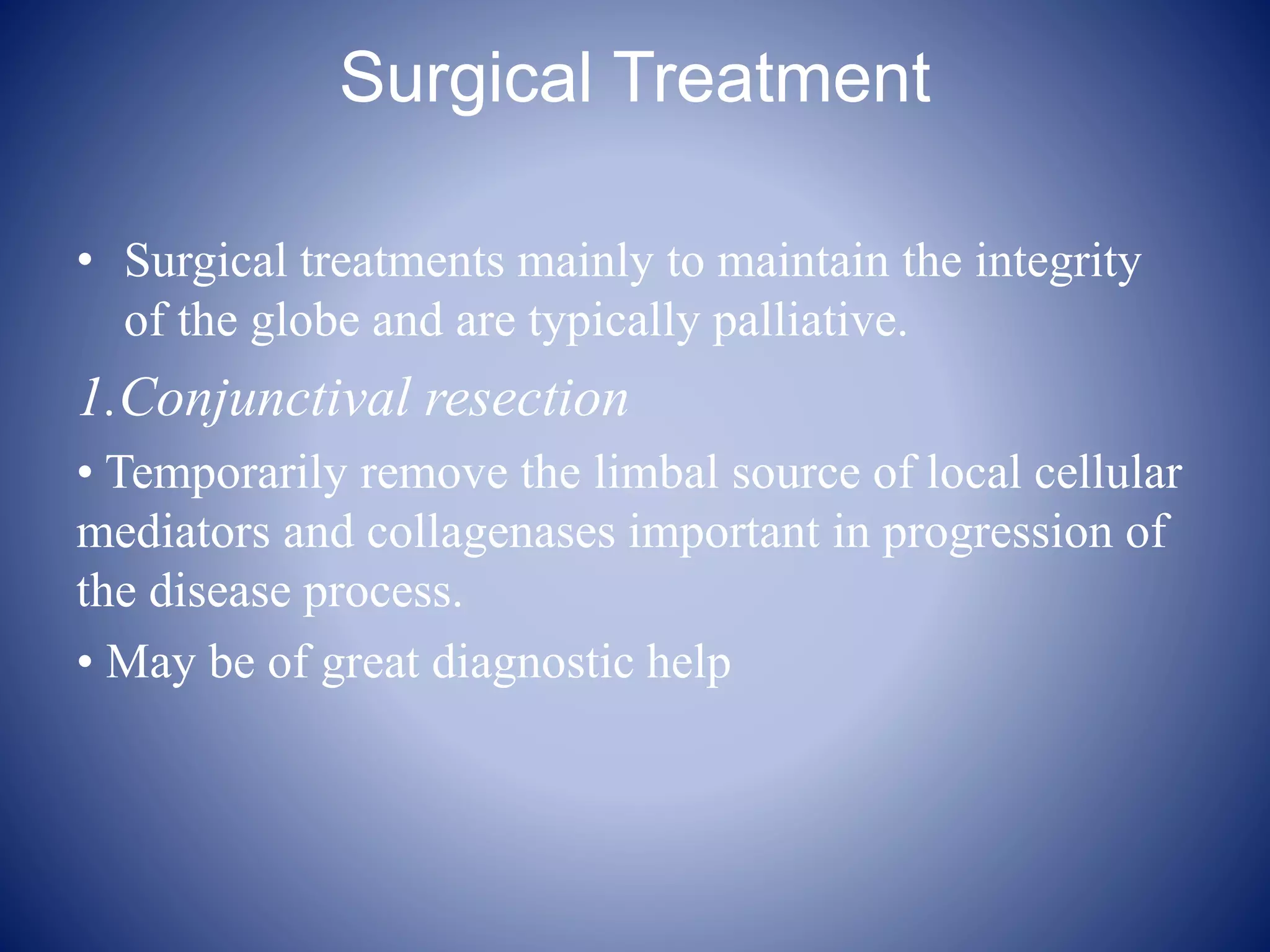 Surgical Treatment

• Surgical treatments mainly to maintain the integrity of the globe and are typically palliative.

1.Conjunctival resection

• Temporarily remove the limbal source of local cellular mediators and collagenases important in progression of the disease process.

• May be of great diagnostic help